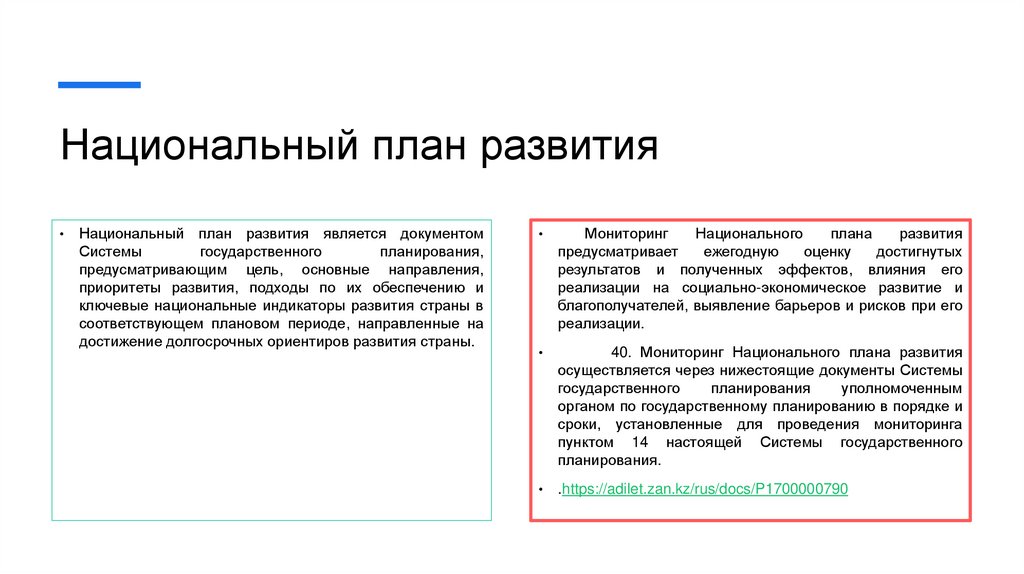 Национальный план развития

• Национальный план развития является документом Системы государственного планирования, предусматривающим цель, основные направления, приоритеты развития, подходы по их обеспечению и ключевые национальные индикаторы развития страны в соответствующем плановом периоде, направленные на достижение долгосрочных ориентиров развития страны.

• Мониторинг Национального плана развития предусматривает ежегодную оценку достигнутых результатов и полученных эффектов, влияния его реализации на социально-экономическое развитие и благополучателей, выявление барьеров и рисков при его реализации.

• 40. Мониторинг Национального плана развития осуществляется через нижестоящие документы Системы государственного планирования уполномоченным органом по государственному планированию в порядке и сроки, установленные для проведения мониторинга пунктом 14 настоящей Системы государственного планирования.

• .https://adilet.zan.kz/rus/docs/P1700000790